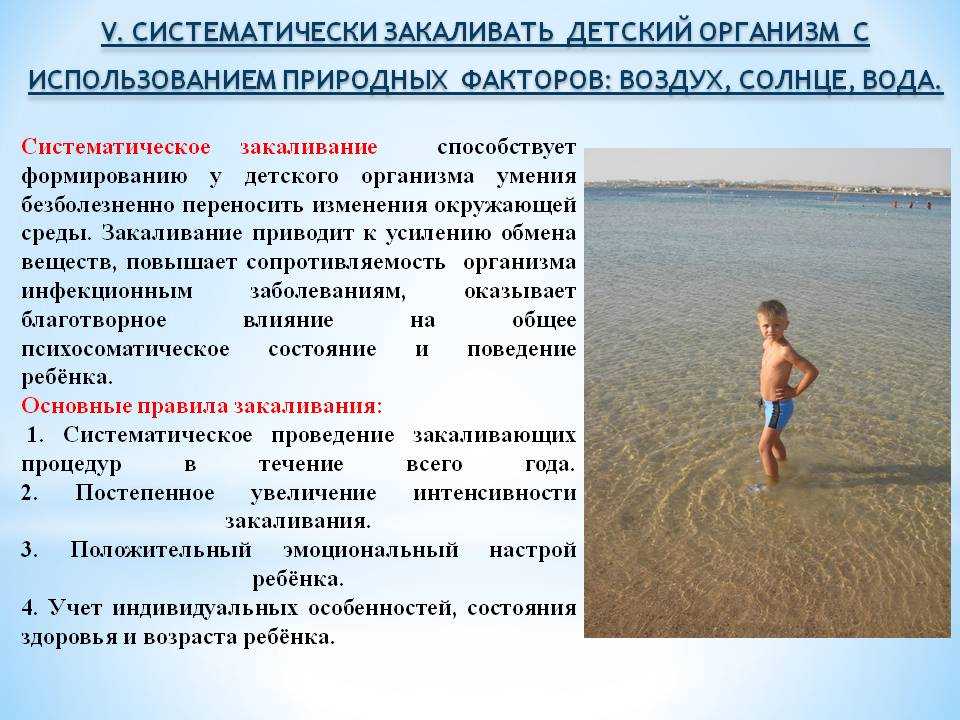 V. СИСТЕМАТИЧЕСКИ ЗАКАЛИВАТЬ ДЕТСКИЙ ОРГАНИЗМ С ИСПОЛЬЗОВАНИЕМ ПРИРОДНЫХ ФАКТОРОВ: ВОЗДУХ, СОЛНЦЕ, ВОДА.

Систематическое закаливание способствует формированию у детского организма умения безболезненно переносить изменения окружающей среды. Закаливание приводит к усилению обмена веществ, повышает сопротивляемость организма инфекционным заболеваниям, оказывает благотворное влияние на общее психосоматическое состояние и поведение ребёнка.

Основные правила закаливания:

1. Систематическое проведение закаливающих процедур в течение всего года.

2. Постепенное увеличение интенсивности закаливания.

3. Положительный эмоциональный настрой ребёнка.

4. Учет индивидуальных особенностей, состояния здоровья и возраста ребёнка.